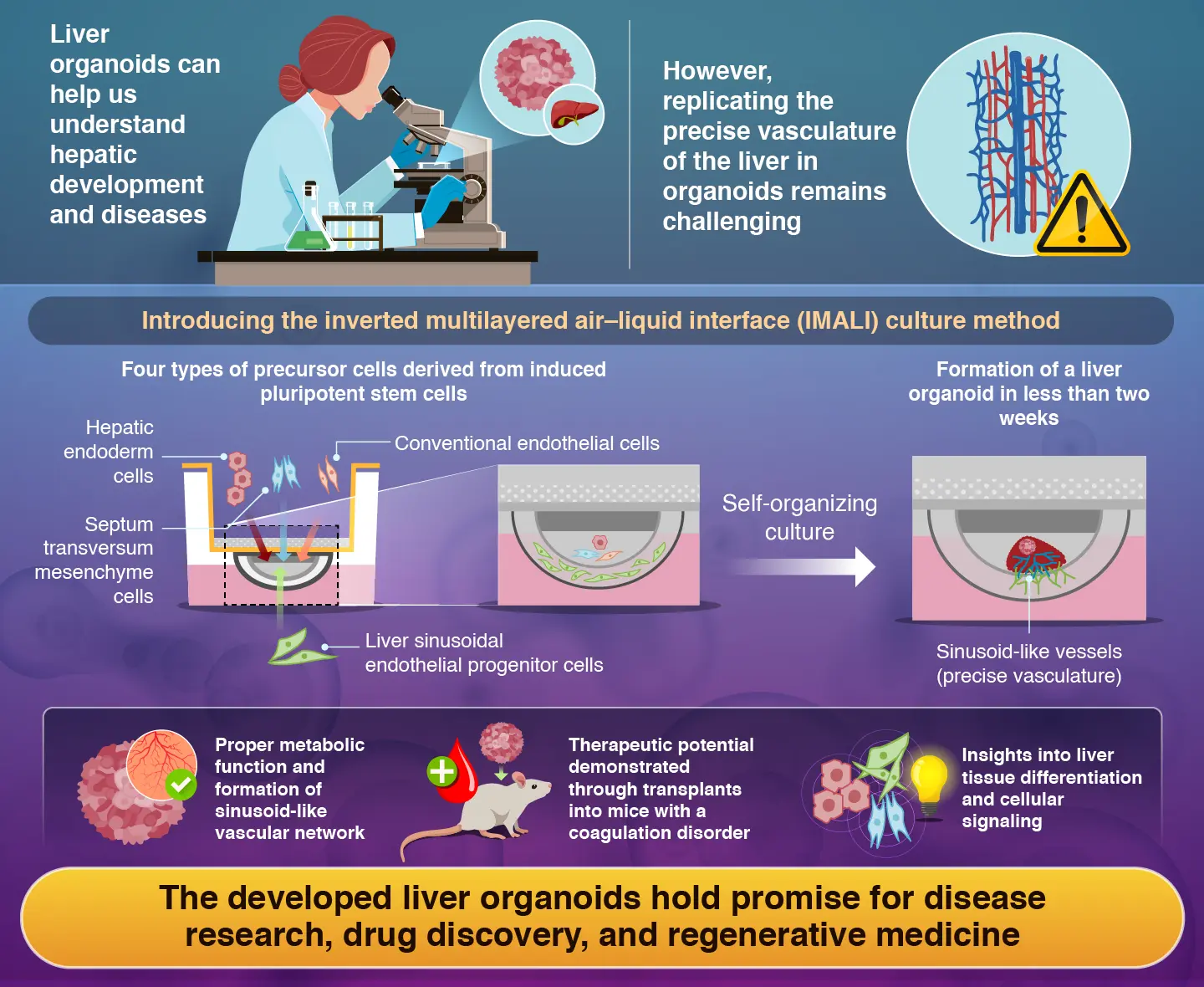 Liver organoids can help us understand hepatic development and diseases

However, replicating the precise vasculature of the liver in organoids remains challenging

Introducing the inverted multilayered air–liquid interface (IMALI) culture method

Four types of precursor cells derived from induced pluripotent stem cells

Hepatic endoderm cells

Conventional endothelial cells

Septum transversum mesenchyme cells

Liver sinusoidal endothelial progenitor cells

Self-organizing culture

Formation of a liver organoid in less than two weeks

Sinusoid-like vessels (precise vasculature)

Proper metabolic function and formation of sinusoid-like vascular network

Therapeutic potential demonstrated through transplants into mice with a coagulation disorder

Insights into liver tissue differentiation and cellular signaling

The developed liver organoids hold promise for disease research, drug discovery, and regenerative medicine